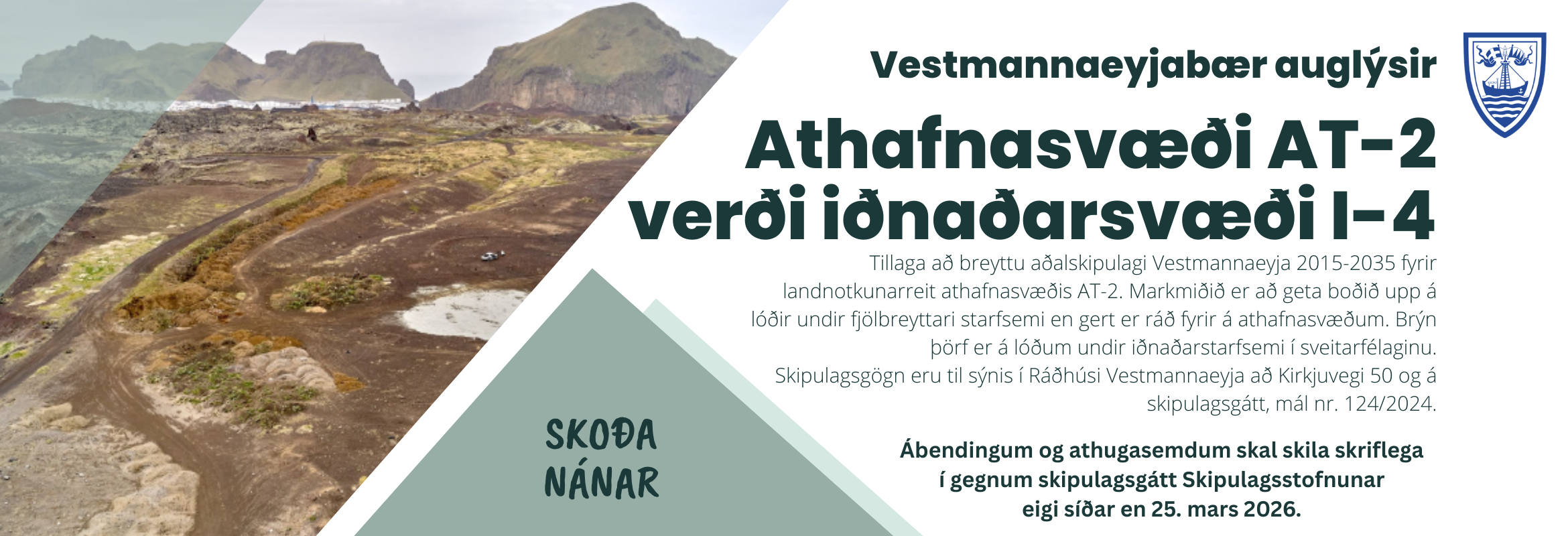 Vestmannaeyjabær auglýsir

Athafnasvæði AT-2 verði iðnaðarsvæði I-4

Tillaga að breyttu aðalskipulagi Vestmannaeyja 2015-2035 fyrir landnotkunarreit athafnasvæðis AT-2. Markmiðið er að geta boðið upp á lóðir undir fjölbreyttari starfsemi en gert er ráð fyrir á athafnasvæðum. Brýn þörf er á lóðum undir iðnaðarstarfsemi í sveitarfélaginu. Skipulagsgögn eru til sýnis í Ráðhúsi Vestmannaeyja að Kirkjuvegi 50 og á skipulagsgátt, mál nr. 124/2024.

SKOÐA NÁNAR

Ábendingum og athugasemdum skal skila skriflega í gegnum skipulagsgátt Skipulagsstofnunar eigi síðar en 25. mars 2026.